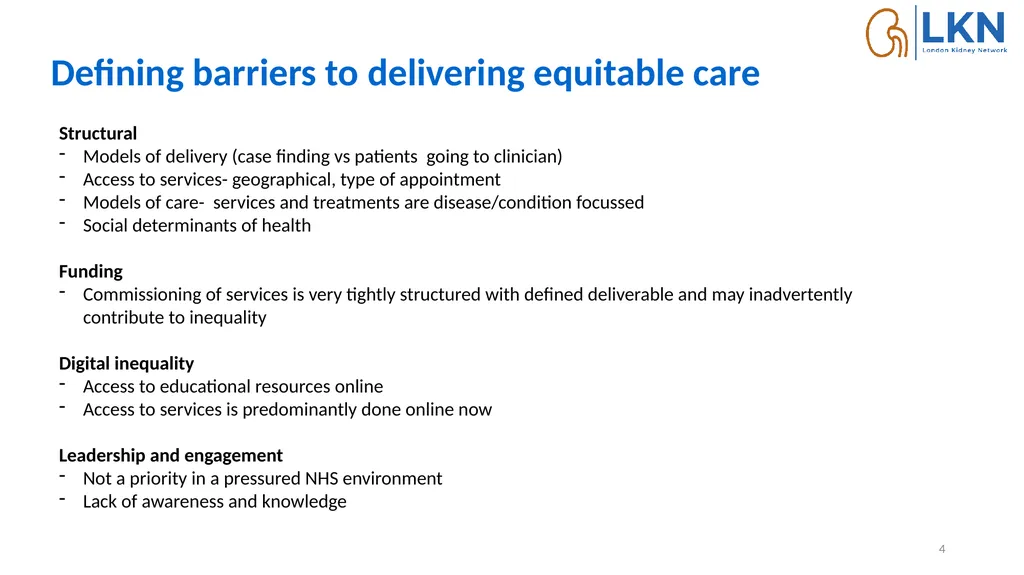 LKN
London Kidney Network

Defining barriers to delivering equitable care

Structural
- Models of delivery (case finding vs patients going to clinician)
- Access to services- geographical, type of appointment
- Models of care- services and treatments are disease/condition focussed
- Social determinants of health

Funding
- Commissioning of services is very tightly structured with defined deliverable and may inadvertently contribute to inequality

Digital inequality
- Access to educational resources online
- Access to services is predominantly done online now

Leadership and engagement
- Not a priority in a pressured NHS environment
- Lack of awareness and knowledge

4